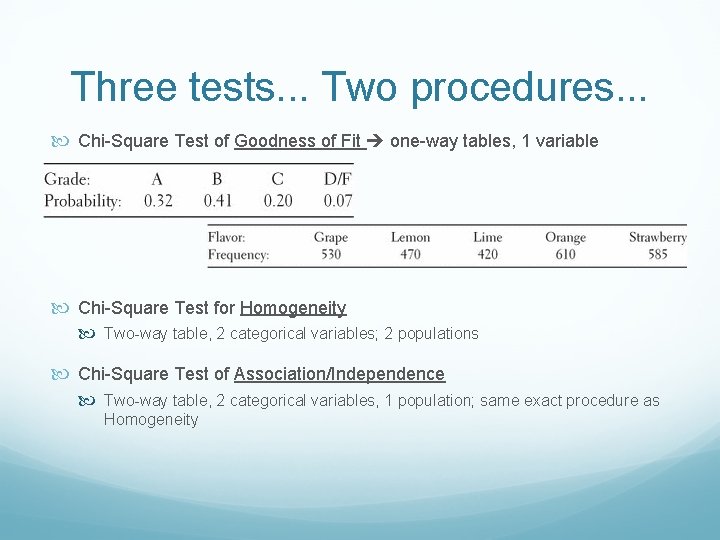 Three tests... Two procedures...

Chi-Square Test of Goodness of Fit → one-way tables, 1 variable

| Grade: | A | B | C | D/F |
|---|---|---|---|---|
| Probability: | 0.32 | 0.41 | 0.20 | 0.07 |

| Flavor: | Grape | Lemon | Lime | Orange | Strawberry |
|---|---|---|---|---|---|
| Frequency: | 530 | 470 | 420 | 610 | 585 |

Chi-Square Test for Homogeneity

Two-way table, 2 categorical variables; 2 populations

Chi-Square Test of Association/Independence

Two-way table, 2 categorical variables, 1 population; same exact procedure as Homogeneity